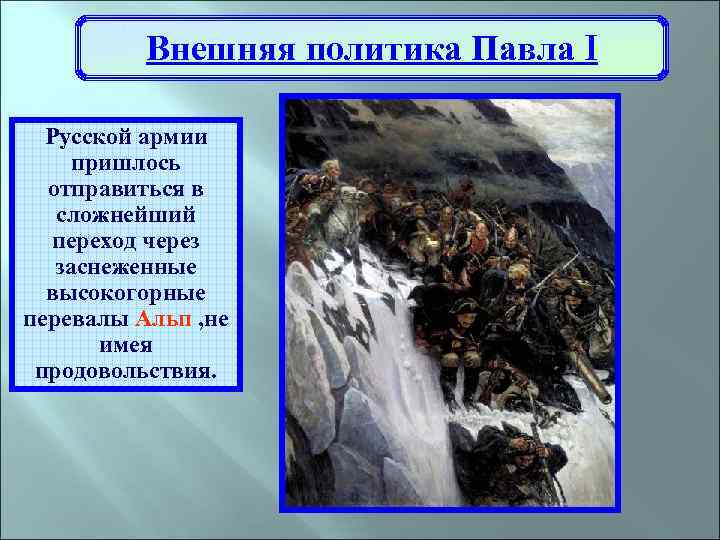 Внешняя политика Павла I

Русской армии пришлось отправиться в сложнейший переход через заснеженные высокогорные перевалы Альп ,не имея продовольствия.